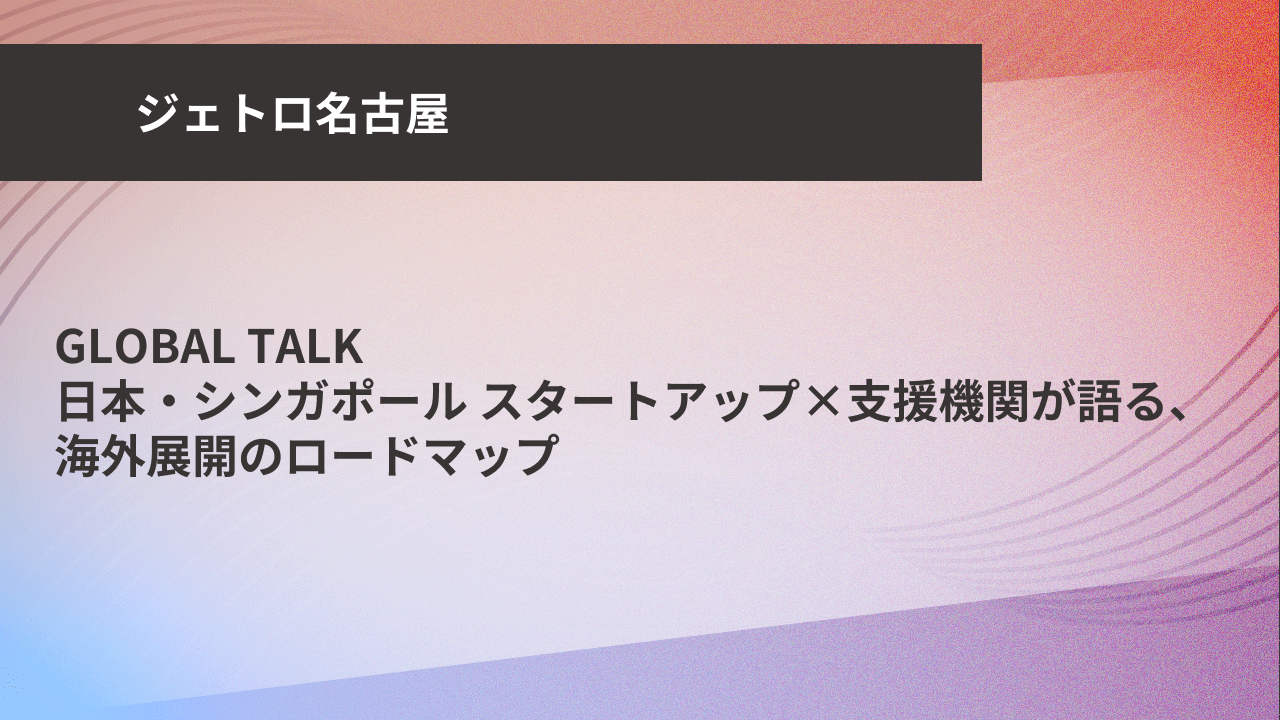 ジェトロ名古屋

GLOBAL TALK
日本・シンガポール スタートアップ×支援機関が語る、海外展開のロードマップ